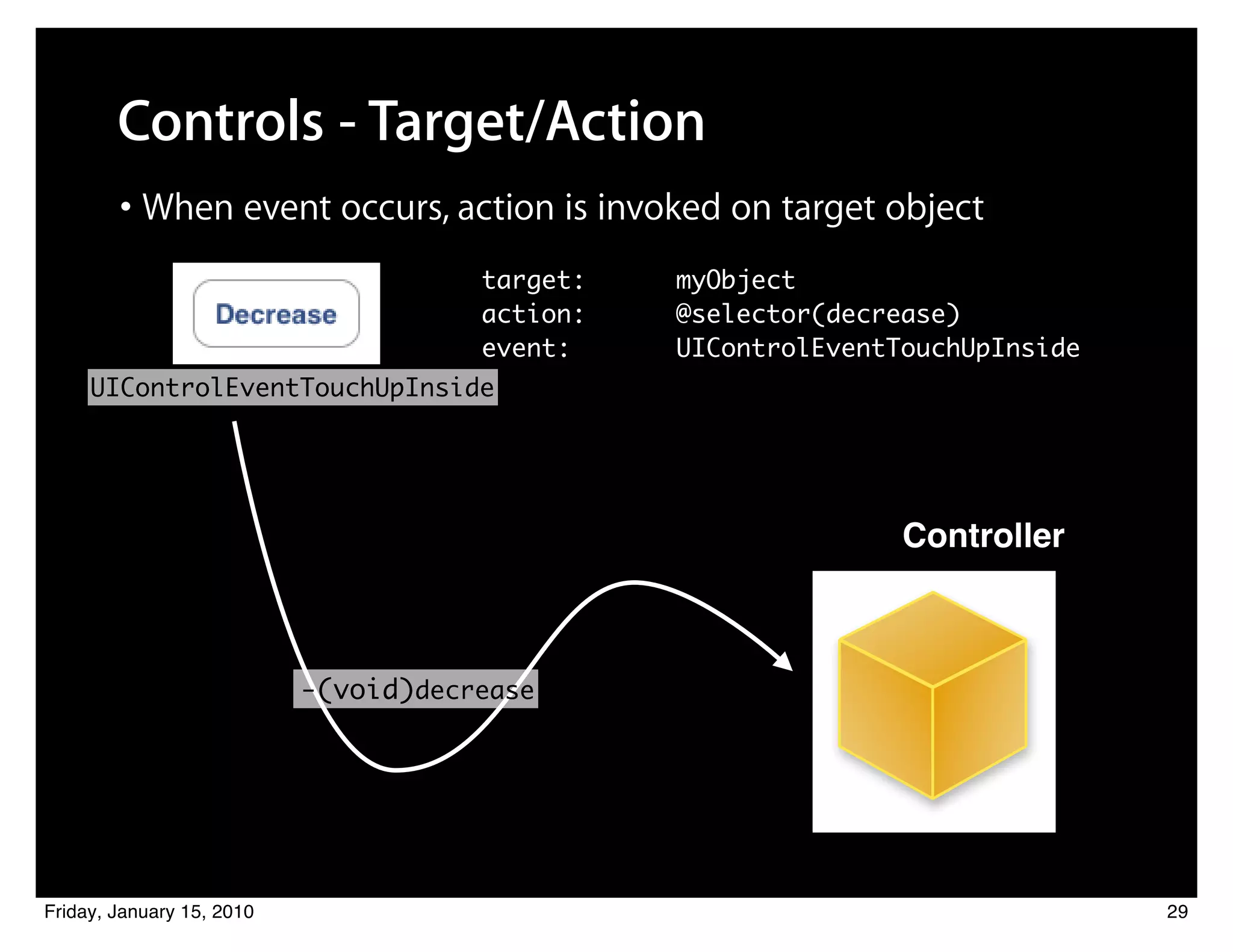 Controls - Target/Action

• When event occurs, action is invoked on target object

Decrease

target: myObject
action: @selector(decrease)
event: UIControlEventTouchUpInside

UIControlEventTouchUpInside

Controller

-(void)decrease

Friday, January 15, 2010

29